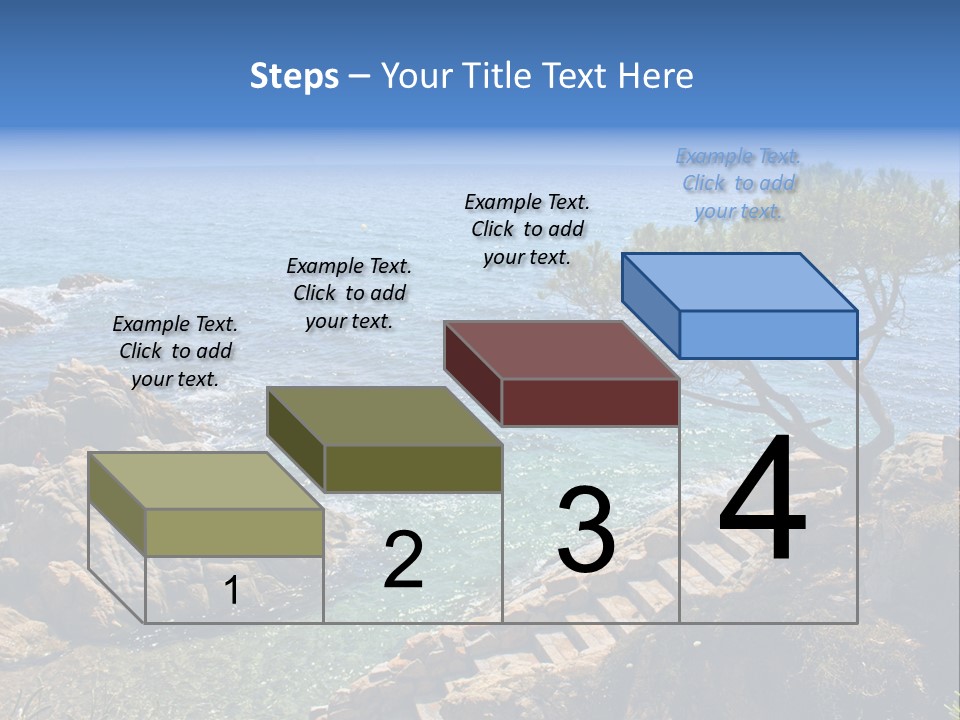 Steps – Your Title Text Here

Example Text. Click to add your text.

Example Text. Click to add your text.

Example Text. Click to add your text.

Example Text. Click to add your text.

1

2

3

4